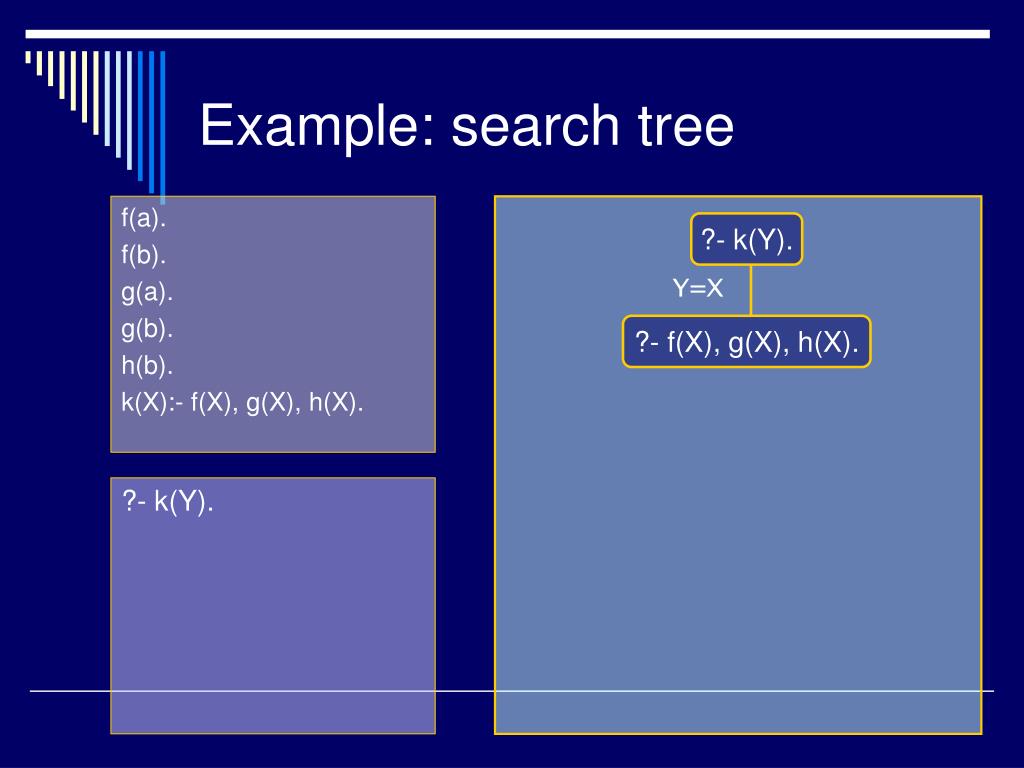 Example: search tree

f(a).
f(b).
g(a).
g(b).
h(b).
k(X):- f(X), g(X), h(X).

?- k(Y).

?- k(Y).

Y=X

?- f(X), g(X), h(X).